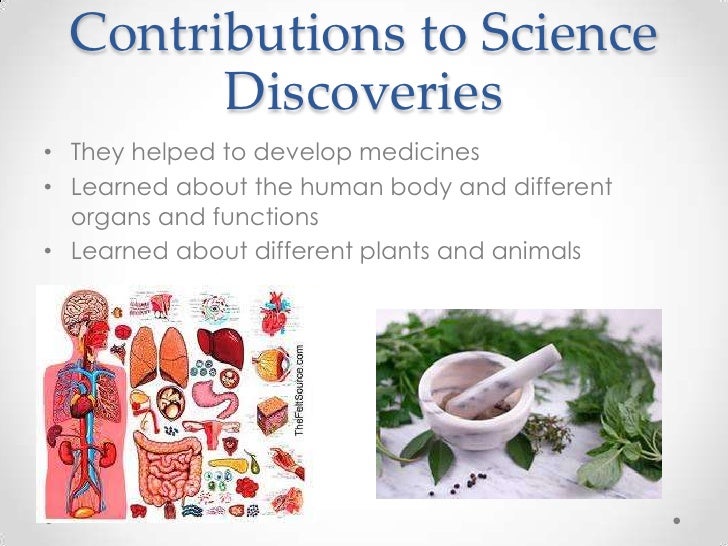 Contributions to Science Discoveries

• They helped to develop medicines
• Learned about the human body and different organs and functions
• Learned about different plants and animals

TheFeltSource.com